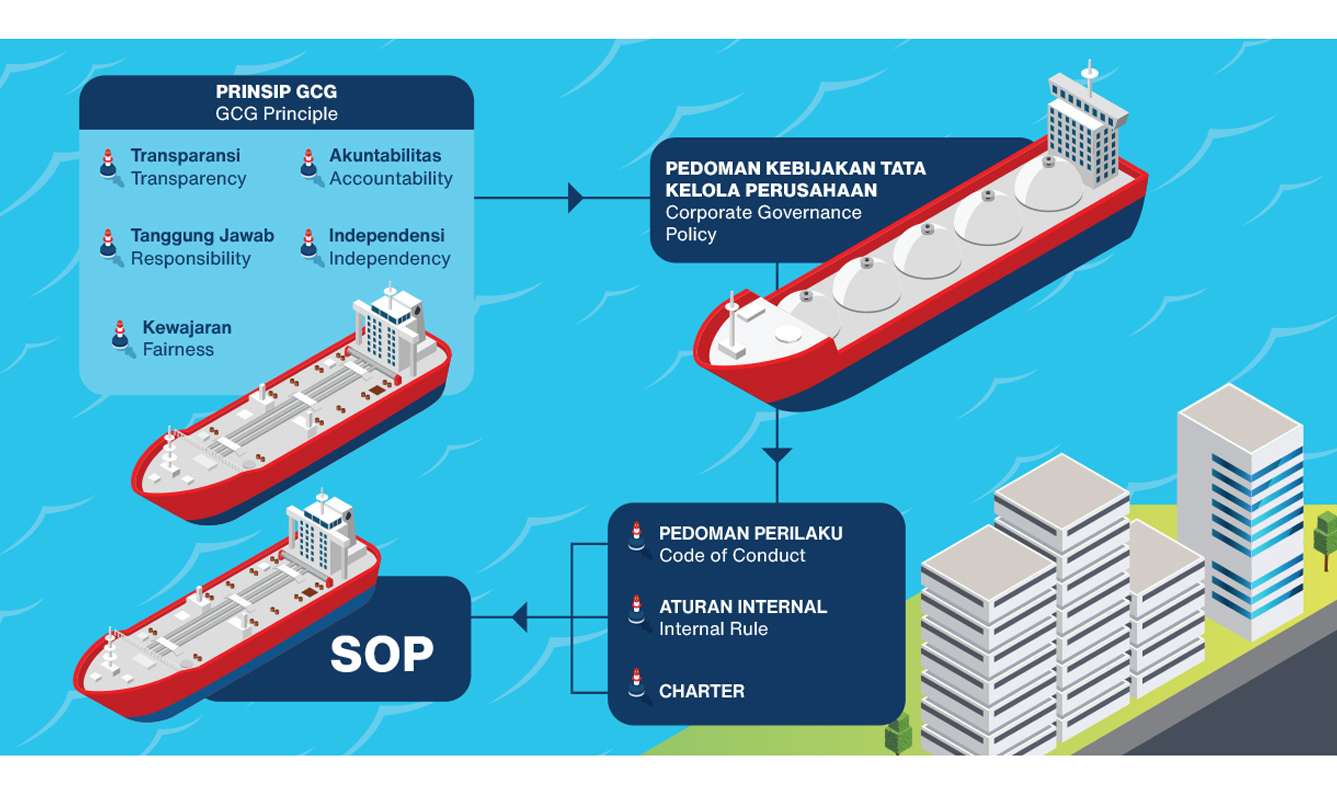 PRINSIP GCG
GCG Principle

Transparansi
Transparency

Akuntabilitas
Accountability

Tanggung Jawab
Responsibility

Independensi
Independency

Kewajaran
Fairness

PEDOMAN KEBIJAKAN TATA KELOLA PERUSAHAAN
Corporate Governance Policy

PEDOMAN PERILAKU
Code of Conduct

ATURAN INTERNAL
Internal Rule

CHARTER

SOP